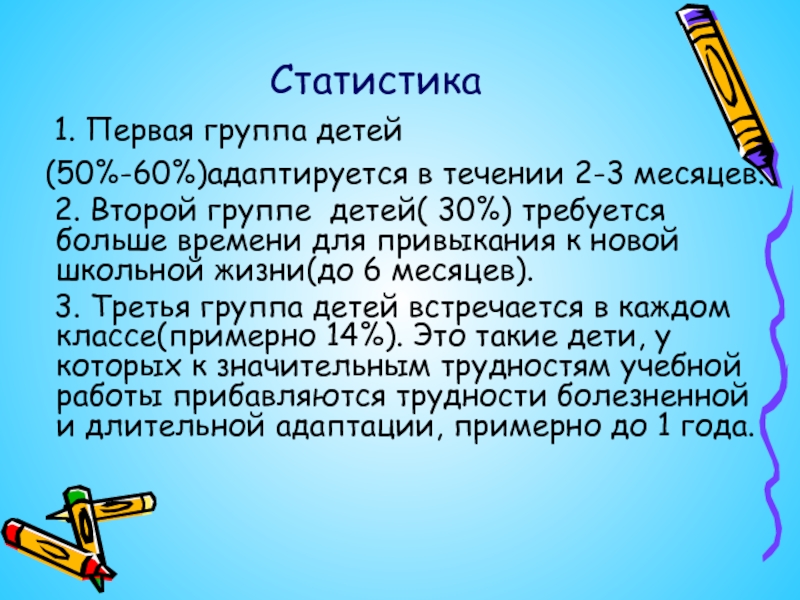 Статистика

1. Первая группа детей

(50%-60%)адаптируется в течении 2-3 месяцев.

2. Второй группе детей( 30%) требуется больше времени для привыкания к новой школьной жизни(до 6 месяцев).

3. Третья группа детей встречается в каждом классе(примерно 14%). Это такие дети, у которых к значительным трудностям учебной работы прибавляются трудности болезненной и длительной адаптации, примерно до 1 года.